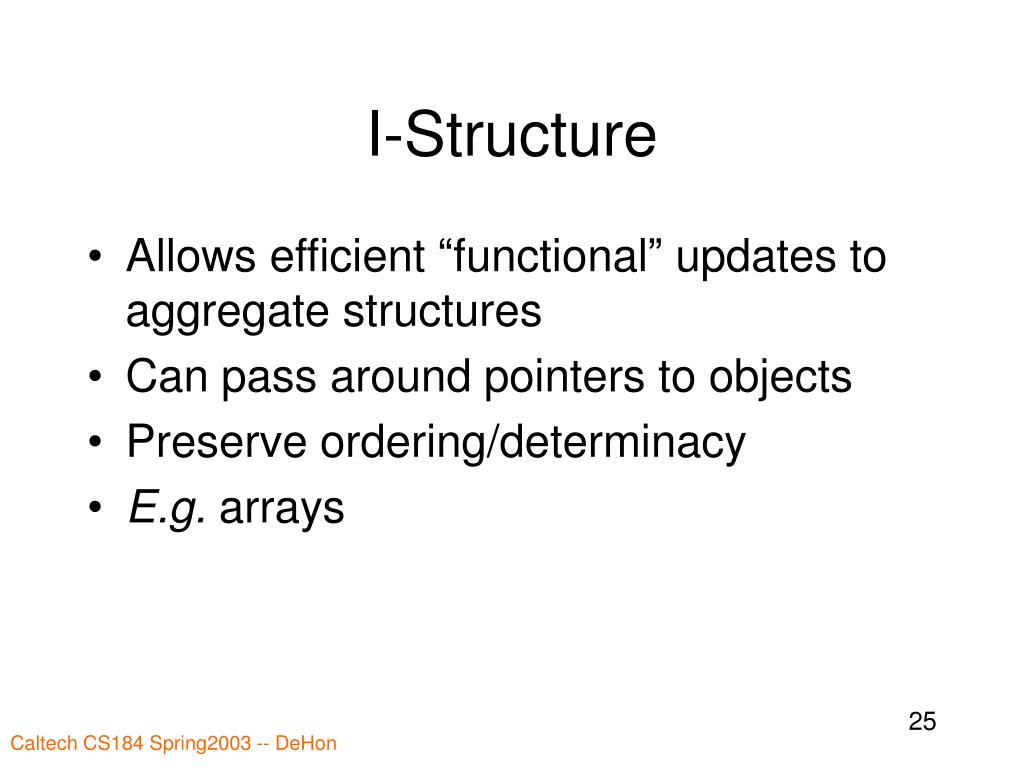 I-Structure

• Allows efficient “functional” updates to aggregate structures
• Can pass around pointers to objects
• Preserve ordering/determinacy
• E.g. arrays

25

Caltech CS184 Spring2003 -- DeHon